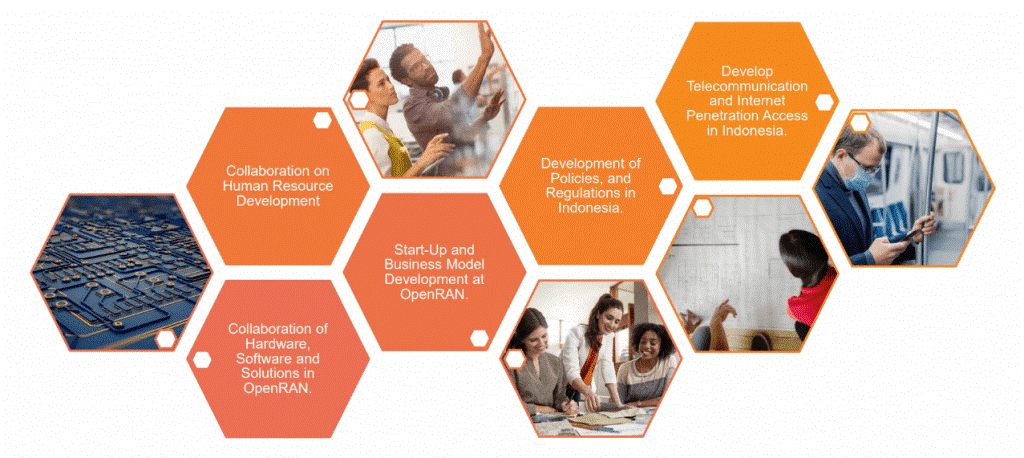 Collaboration on Human Resource Development

Collaboration of Hardware, Software and Solutions in OpenRAN.

Start-Up and Business Model Development at OpenRAN.

Development of Policies, and Regulations in Indonesia.

Develop Telecommunication and Internet Penetration Access in Indonesia.